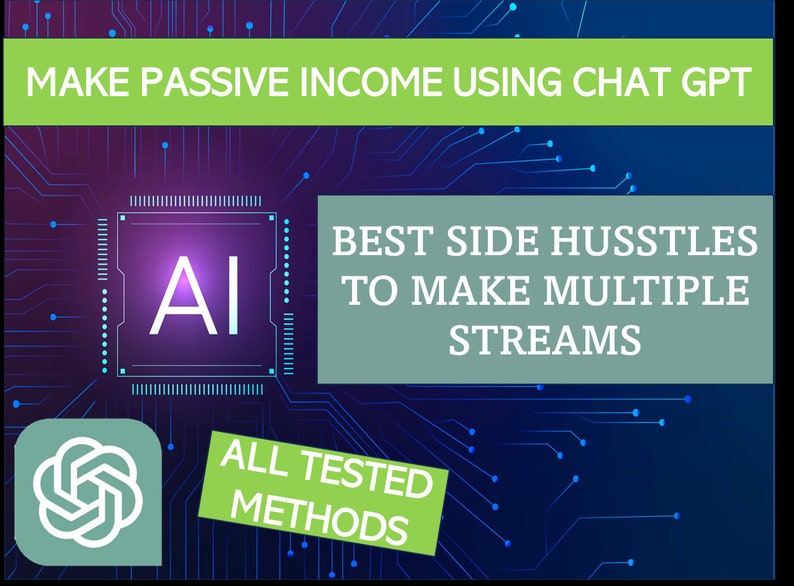 MAKE PASSIVE INCOME USING CHAT GPT

AI

BEST SIDE HUSSTLES TO MAKE MULTIPLE STREAMS

ALL TESTED METHODS